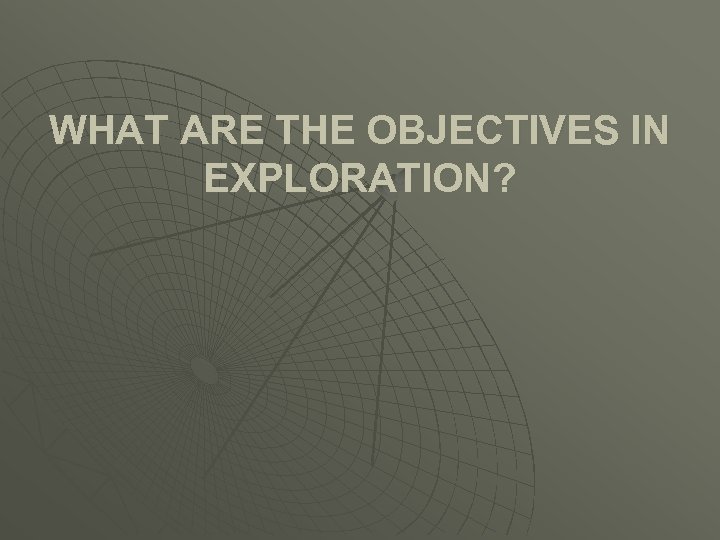 WHAT ARE THE OBJECTIVES IN EXPLORATION?